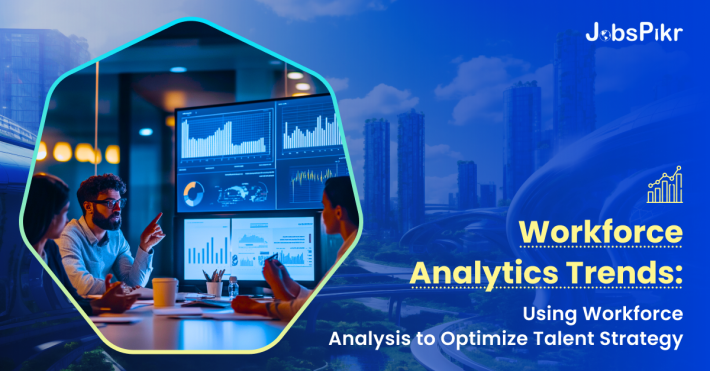 JobsPikr

Workforce Analytics Trends:

Using Workforce Analysis to Optimize Talent Strategy